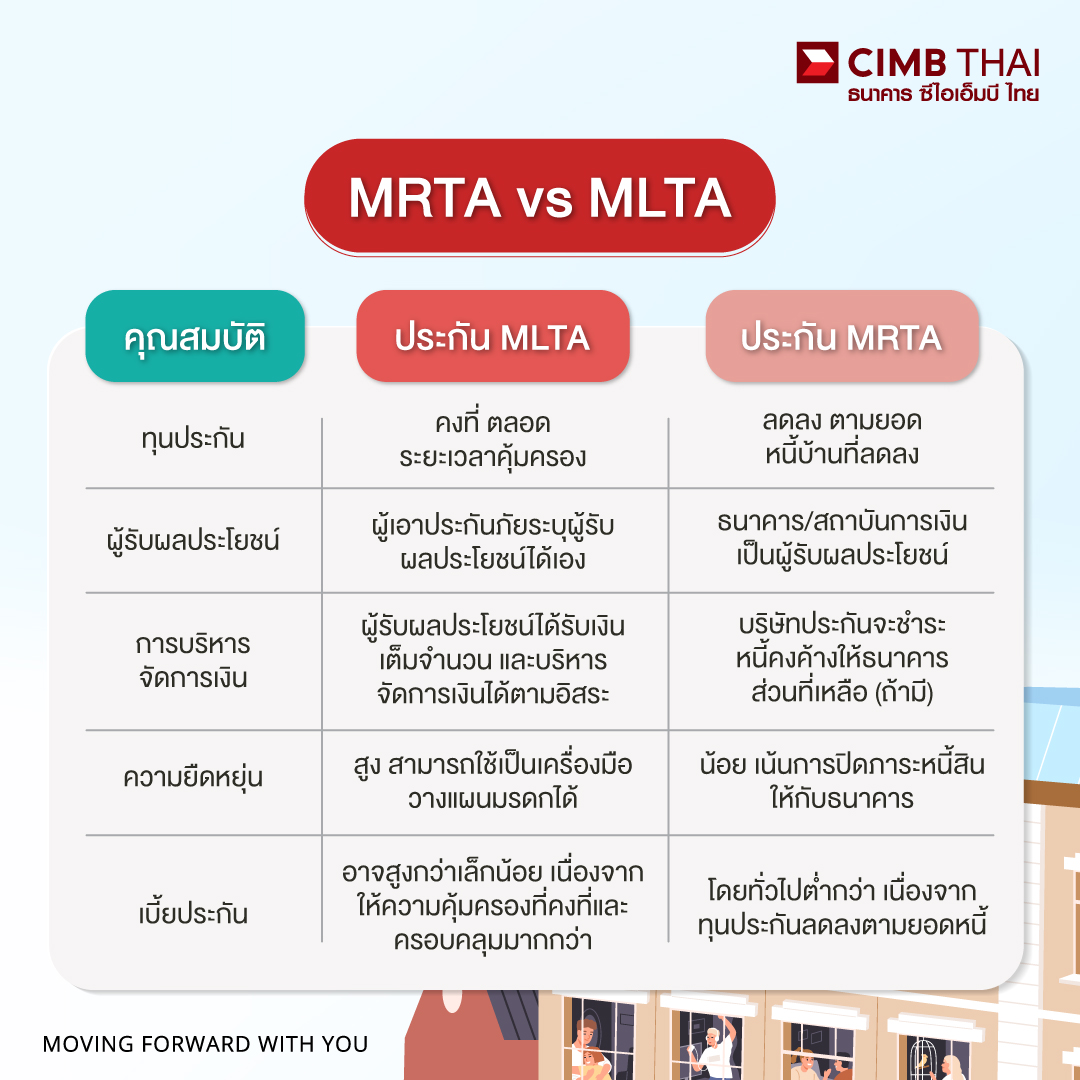 CIMB THAI
ธนาคาร ซีไอเอ็มบี ไทย

MRTA vs MLTA

| คุณสมบัติ | ประกัน MLTA | ประกัน MRTA |
|---|---|---|
| ทุนประกัน | คงที่ ตลอด ระยะเวลาคุ้มครอง | ลดลง ตามยอด หนี้บ้านที่ลดลง |
| ผู้รับผลประโยชน์ | ผู้เอาประกันภัยระบุผู้รับ ผลประโยชน์ได้เอง | ธนาคาร/สถาบันการเงิน เป็นผู้รับผลประโยชน์ |
| การบริหาร จัดการเงิน | ผู้รับผลประโยชน์ได้รับเงิน เต็มจำนวน และบริหาร จัดการเงินได้ตามอิสระ | บริษัทประกันจะชำระ หนี้คงค้างให้ธนาคาร ส่วนที่เหลือ (ถ้ามี) |
| ความยืดหยุ่น | สูง สามารถใช้เป็นเครื่องมือ วางแผนมรดกได้ | น้อย เน้นการปิดภาระหนี้สิน ให้กับธนาคาร |
| เบี้ยประกัน | อาจสูงกว่าเล็กน้อย เนื่องจาก ให้ความคุ้มครองที่คงที่และ ครอบคลุมมากกว่า | โดยทั่วไปต่ำกว่า เนื่องจาก ทุนประกันลดลงตามยอดหนี้ |

MOVING FORWARD WITH YOU